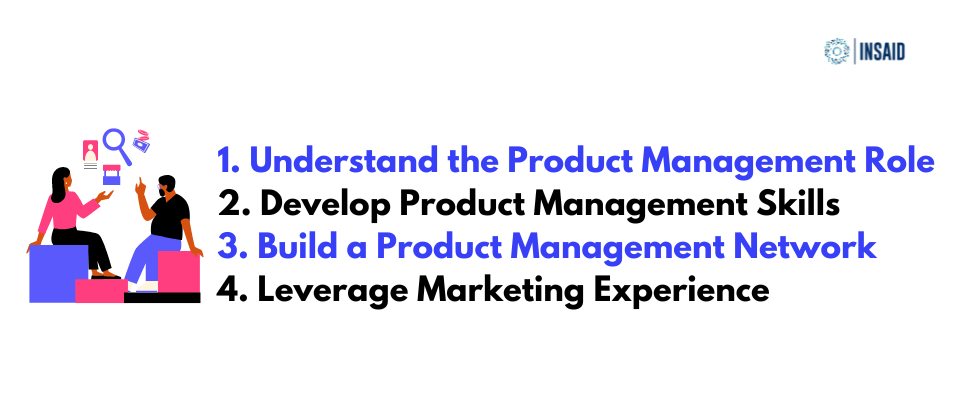 INSAID

1. Understand the Product Management Role
2. Develop Product Management Skills
3. Build a Product Management Network
4. Leverage Marketing Experience